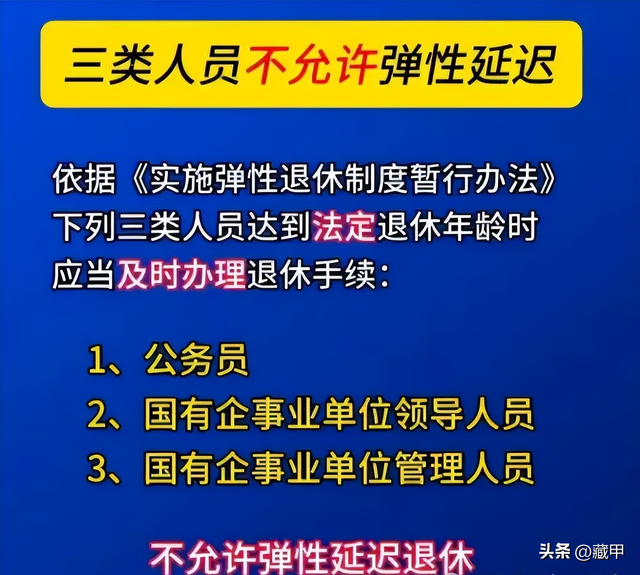 三类人员不允许弹性延迟

依据《实施弹性退休制度暂行办法》下列三类人员达到法定退休年龄时应当及时办理退休手续：

1、公务员
2、国有企事业单位领导人员
3、国有企事业单位管理人员

不允许弹性延迟退休

头条 @藏甲